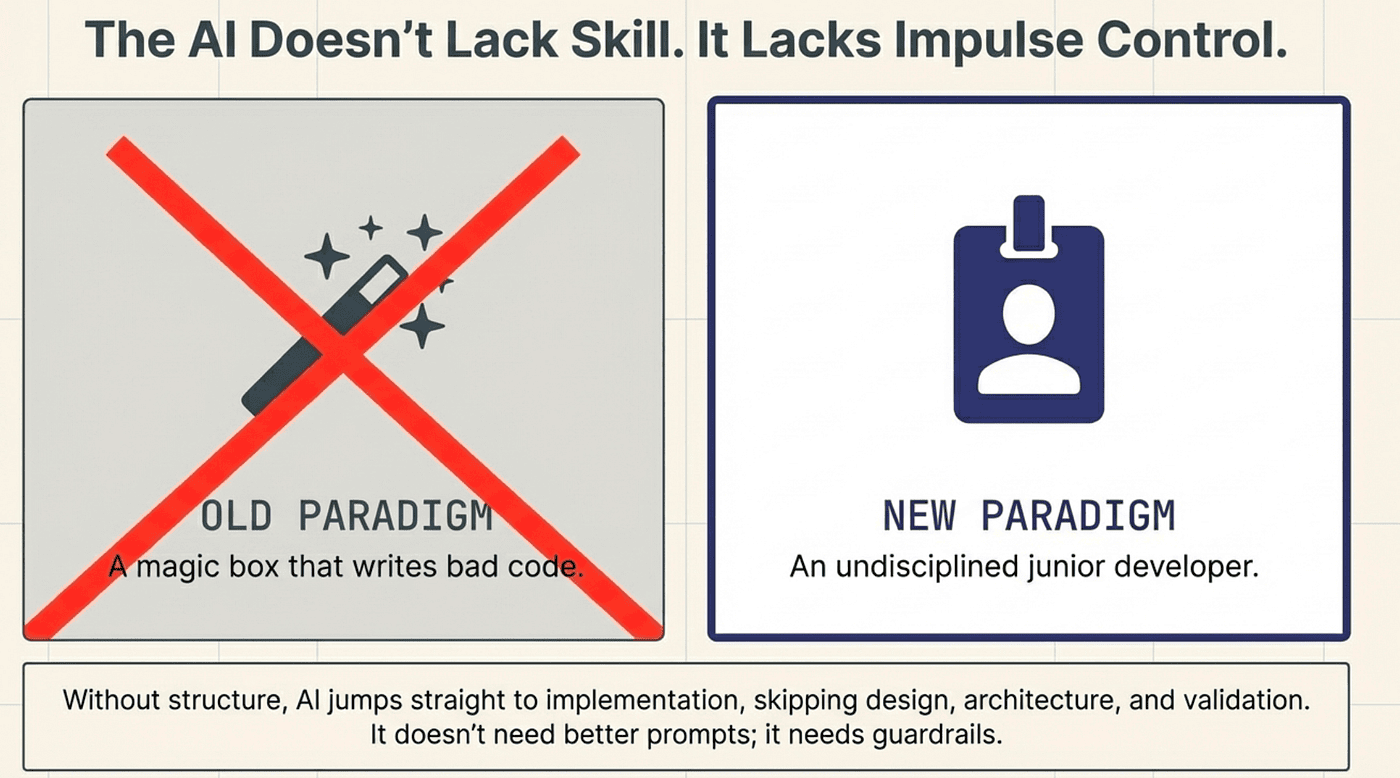 The AI Doesn't Lack Skill. It Lacks Impulse Control.

OLD PARADIGM

A magic box that writes bad code.

NEW PARADIGM

An undisciplined junior developer.

Without structure, AI jumps straight to implementation, skipping design, architecture, and validation. It doesn't need better prompts; it needs guardrails.